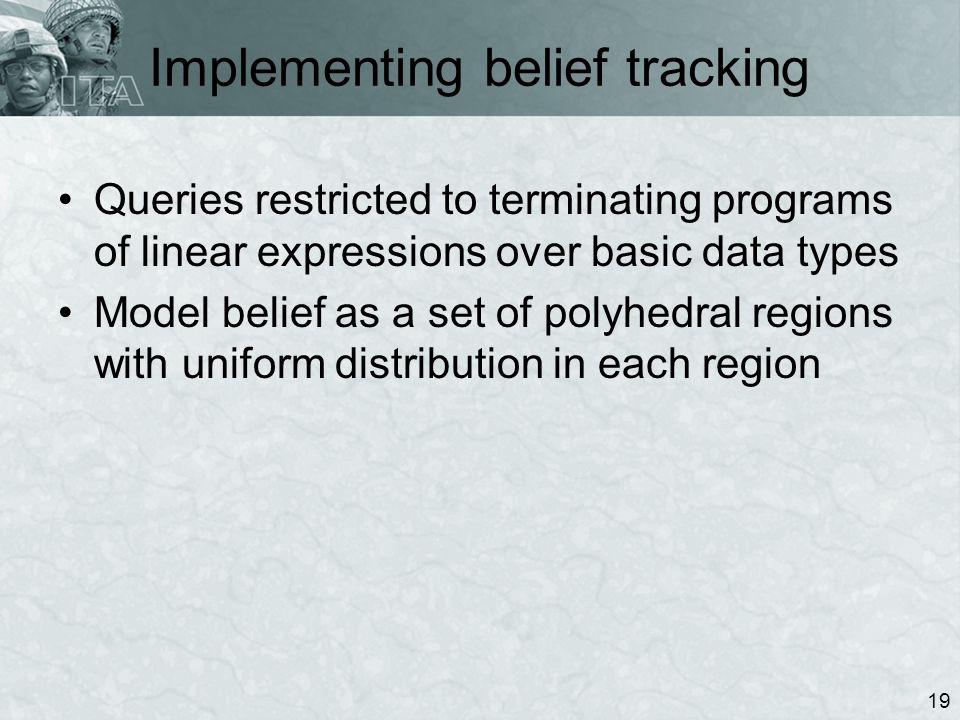 ITA

Implementing belief tracking

• Queries restricted to terminating programs of linear expressions over basic data types
• Model belief as a set of polyhedral regions with uniform distribution in each region

19